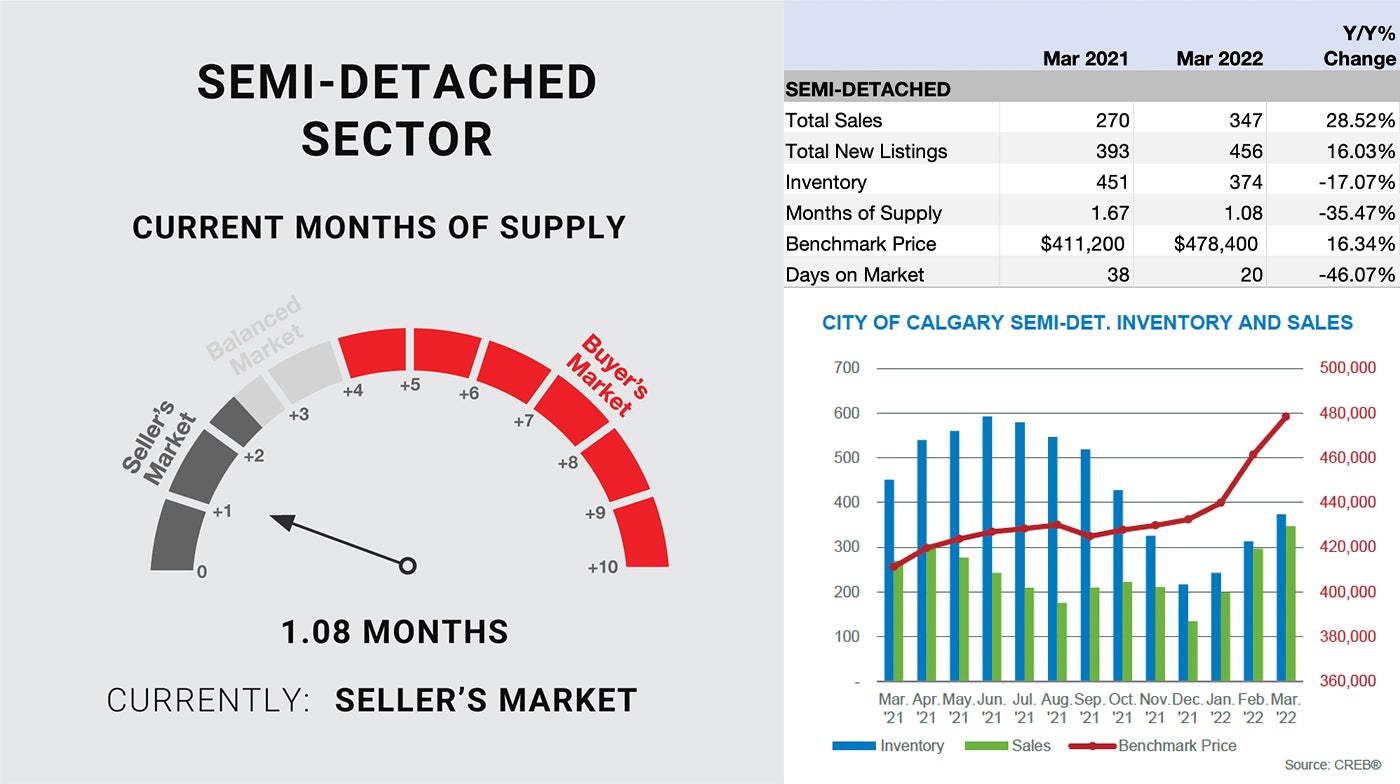 SEMI-DETACHED SECTOR

CURRENT MONTHS OF SUPPLY

Seller's Market
Balanced Market
Buyer's Market

0
+1
+2
+3
+4
+5
+6
+7
+8
+9
+10

1.08 MONTHS

CURRENTLY: SELLER'S MARKET

| | Mar 2021 | Mar 2022 | Y/Y% Change |
|---|---|---|---|
| SEMI-DETACHED | | | |
| Total Sales | 270 | 347 | 28.52% |
| Total New Listings | 393 | 456 | 16.03% |
| Inventory | 451 | 374 | -17.07% |
| Months of Supply | 1.67 | 1.08 | -35.47% |
| Benchmark Price | \$411,200 | \$478,400 | 16.34% |
| Days on Market | 38 | 20 | -46.07% |

CITY OF CALGARY SEMI-DET. INVENTORY AND SALES

700
600
500
400
300
200
100
-

500,000
480,000
460,000
440,000
420,000
400,000
380,000
360,000

Mar. '21 Apr. '21 May. '21 Jun. '21 Jul. '21 Aug. '21 Sep. '21 Oct. '21 Nov. '21 Dec. '21 Jan. '22 Feb. '22 Mar. '22

Inventory Sales Benchmark Price

Source: CREB®